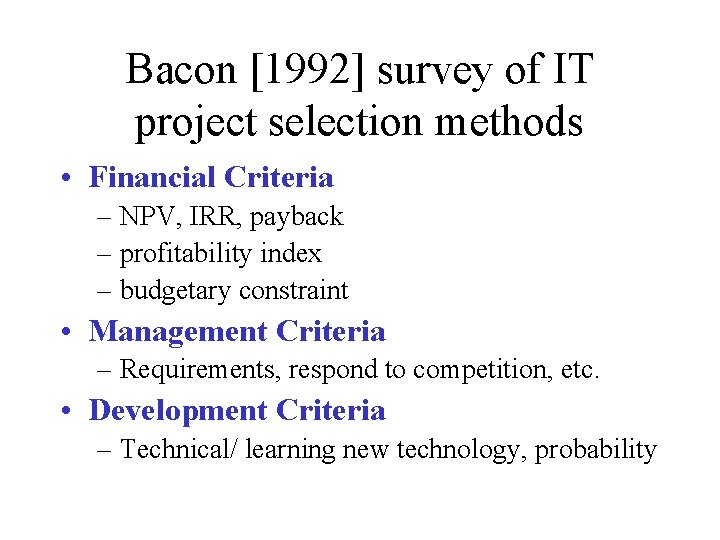 Bacon [1992] survey of IT project selection methods

• Financial Criteria
– NPV, IRR, payback
– profitability index
– budgetary constraint
• Management Criteria
– Requirements, respond to competition, etc.
• Development Criteria
– Technical/ learning new technology, probability